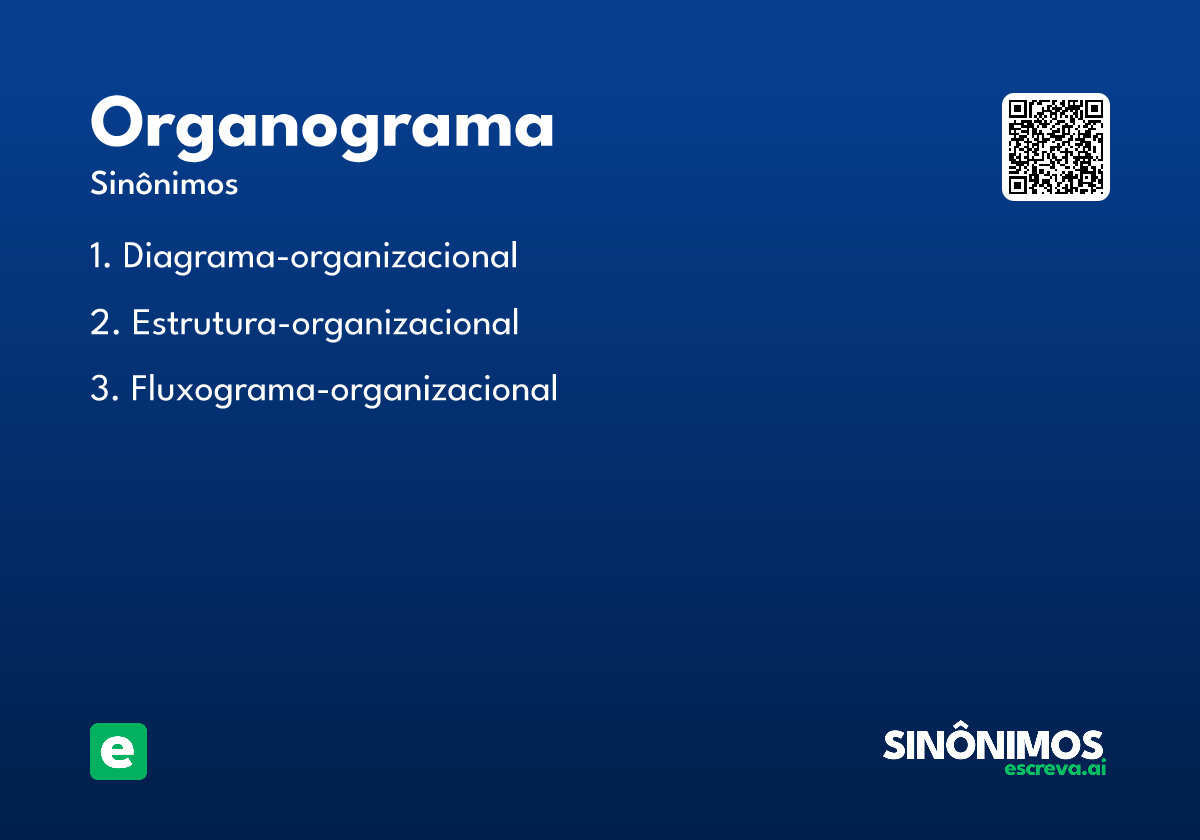 Organograma
Sinônimos

1. Diagrama-organizacional

2. Estrutura-organizacional

3. Fluxograma-organizacional

e

SINÔNIMOS
escreva.ai